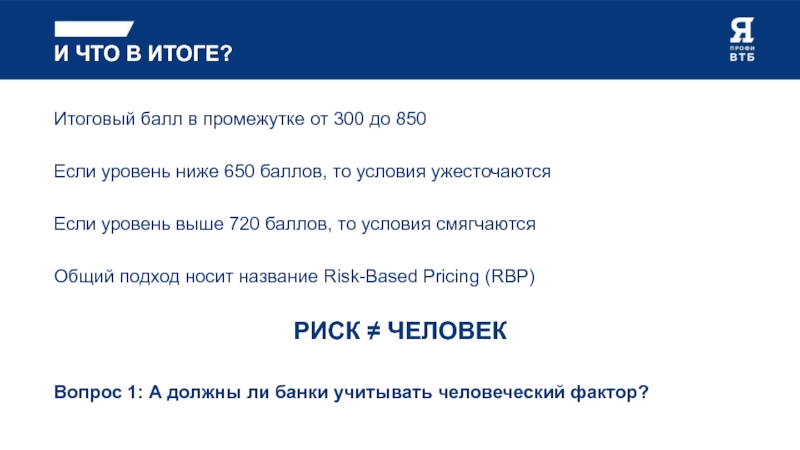 И ЧТО В ИТОГЕ?

Я
ПРОФИ
ВТБ

Итоговый балл в промежутке от 300 до 850

Если уровень ниже 650 баллов, то условия ужесточаются

Если уровень выше 720 баллов, то условия смягчаются

Общий подход носит название Risk-Based Pricing (RBP)

РИСК ≠ ЧЕЛОВЕК

Вопрос 1: А должны ли банки учитывать человеческий фактор?